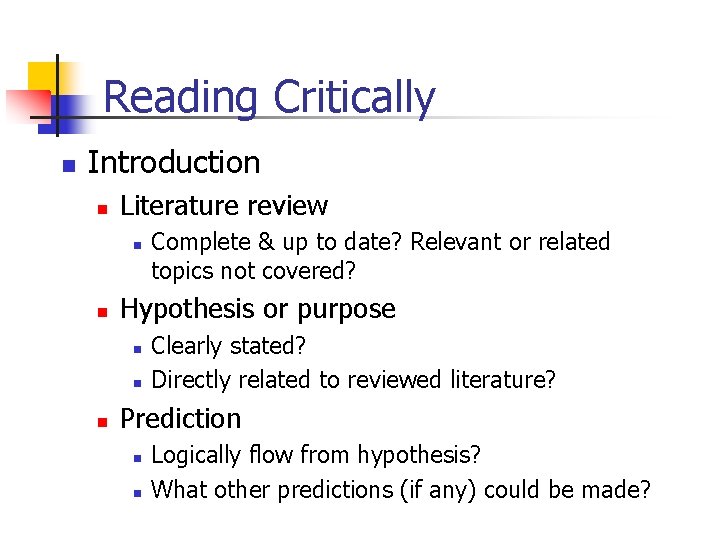 Reading Critically

Introduction

Literature review

Complete & up to date? Relevant or related topics not covered?

Hypothesis or purpose

Clearly stated?

Directly related to reviewed literature?

Prediction

Logically flow from hypothesis?

What other predictions (if any) could be made?